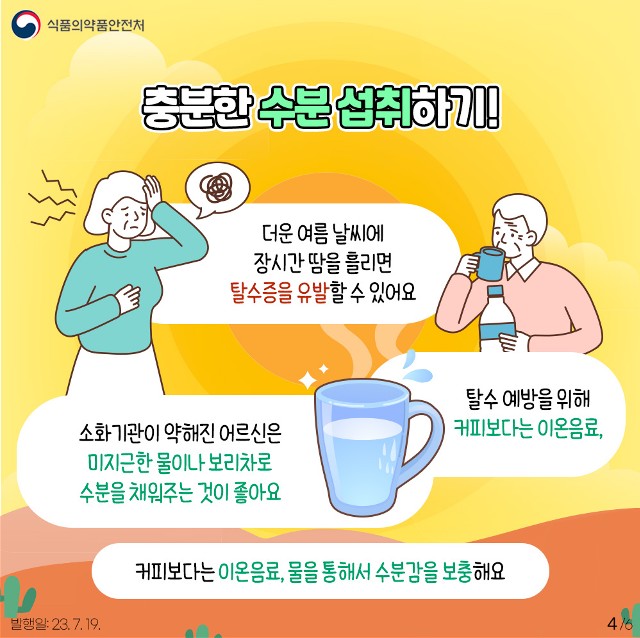 식품의약품안전처

충분한 수분 섭취하기!

더운 여름 날씨에
장시간 땀을 흘리면
탈수증을 유발할 수 있어요

탈수 예방을 위해
커피보다는 이온음료,

소화기관이 약해진 어르신은
미지근한 물이나 보리차로
수분을 채워주는 것이 좋아요

커피보다는 이온음료, 물을 통해서 수분감을 보충해요

발행일: 23. 7. 19.

4/6